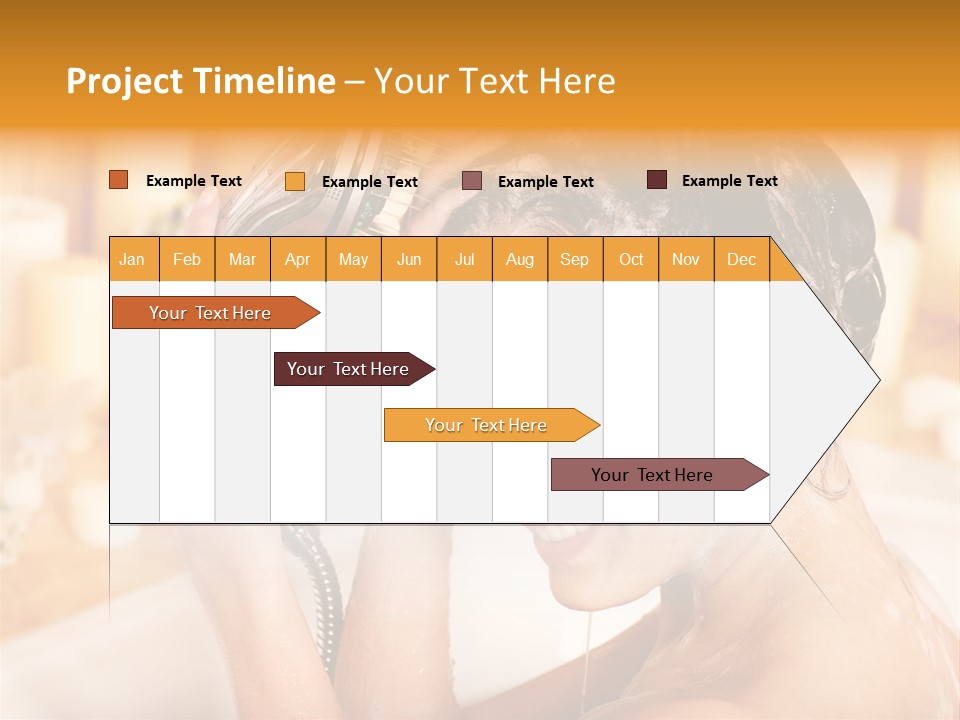 Project Timeline – Your Text Here

Example Text Example Text Example Text Example Text

| Jan | Feb | Mar | Apr | May | Jun | Jul | Aug | Sep | Oct | Nov | Dec |
|---|---|---|---|---|---|---|---|---|---|---|---|

Your Text Here

Your Text Here

Your Text Here

Your Text Here